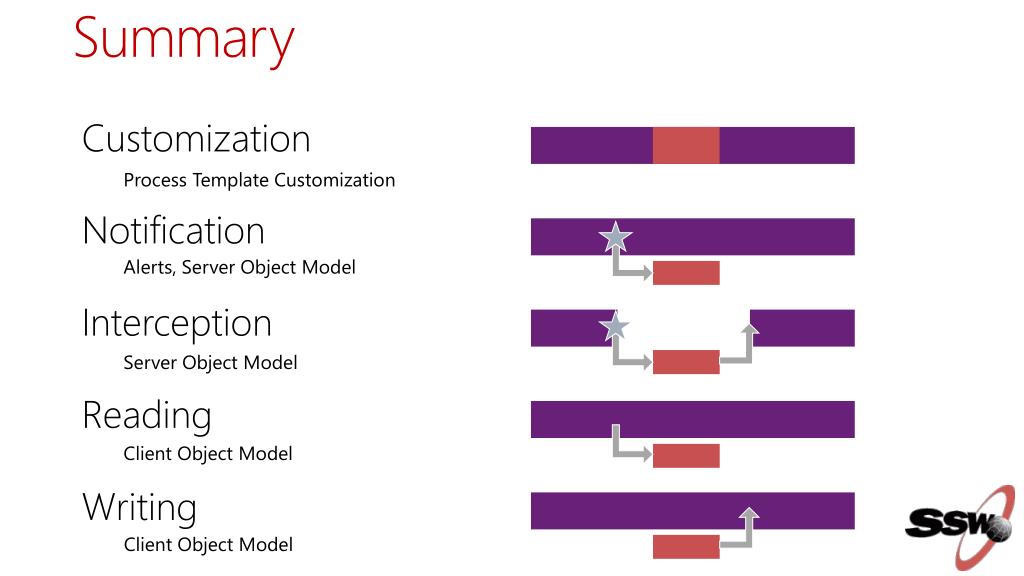 Summary

Customization

Process Template Customization

Notification

Alerts, Server Object Model

Interception

Server Object Model

Reading

Client Object Model

Writing

Client Object Model

SSW